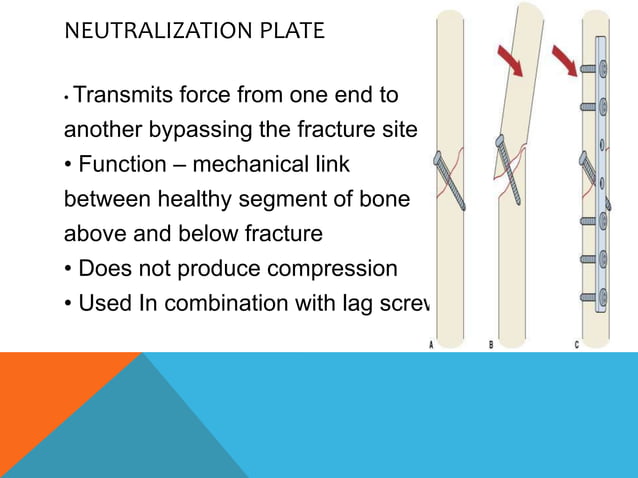 NEUTRALIZATION PLATE

• Transmits force from one end to another bypassing the fracture site
• Function – mechanical link between healthy segment of bone above and below fracture
• Does not produce compression
• Used In combination with lag screv

A B C